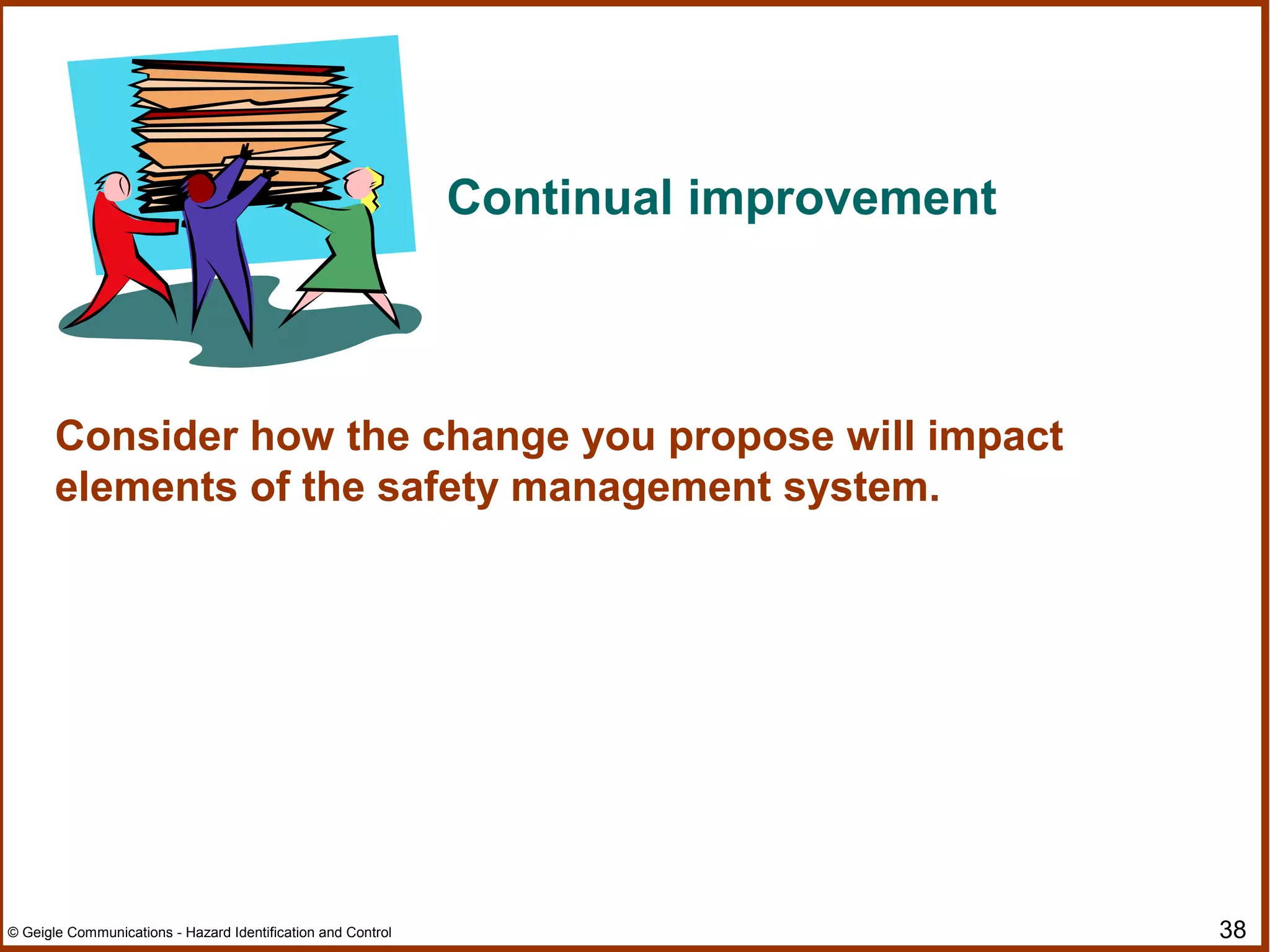 Continual improvement

Consider how the change you propose will impact elements of the safety management system.

© Geigle Communications - Hazard Identification and Control

38